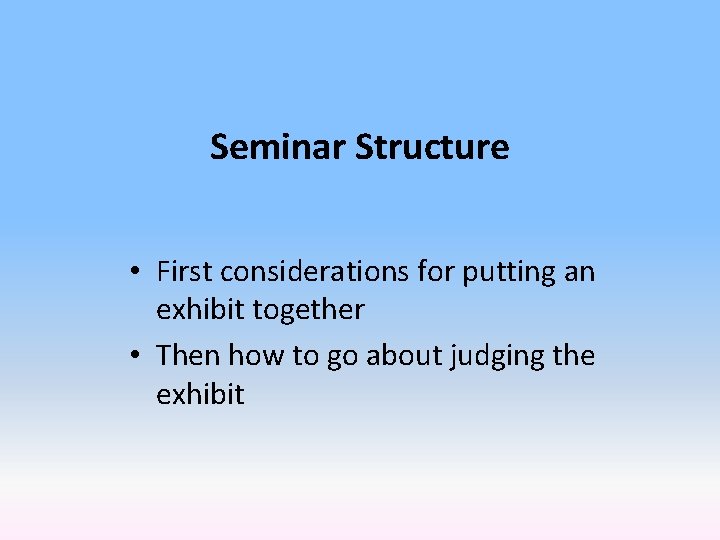 Seminar Structure

• First considerations for putting an exhibit together
• Then how to go about judging the exhibit